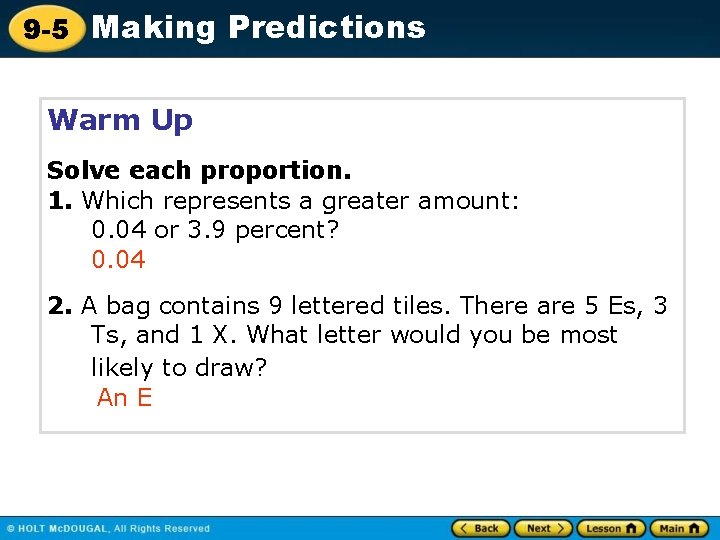 9-5 Making Predictions

Warm Up

Solve each proportion.
1. Which represents a greater amount: 0.04 or 3.9 percent?
0.04

2. A bag contains 9 lettered tiles. There are 5 Es, 3 Ts, and 1 X. What letter would you be most likely to draw?
An E

© HOLT McDOUGAL, All Rights Reserved

Back Next Lesson Main